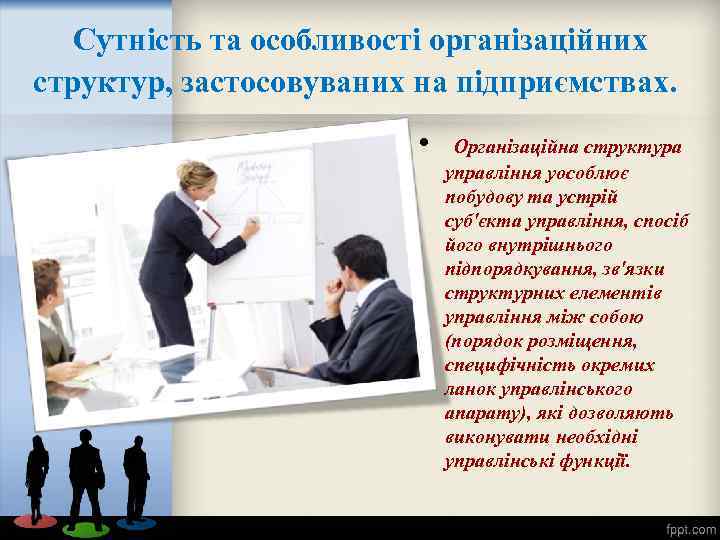 Сутність та особливості організаційних структур, застосовуваних на підприємствах.

• Організаційна структура управління уособлює побудову та устрій суб'єкта управління, спосіб його внутрішнього підпорядкування, зв'язки структурних елементів управління між собою (порядок розміщення, специфічність окремих ланок управлінського апарату), які дозволяють виконувати необхідні управлінські функції.

fppt.com